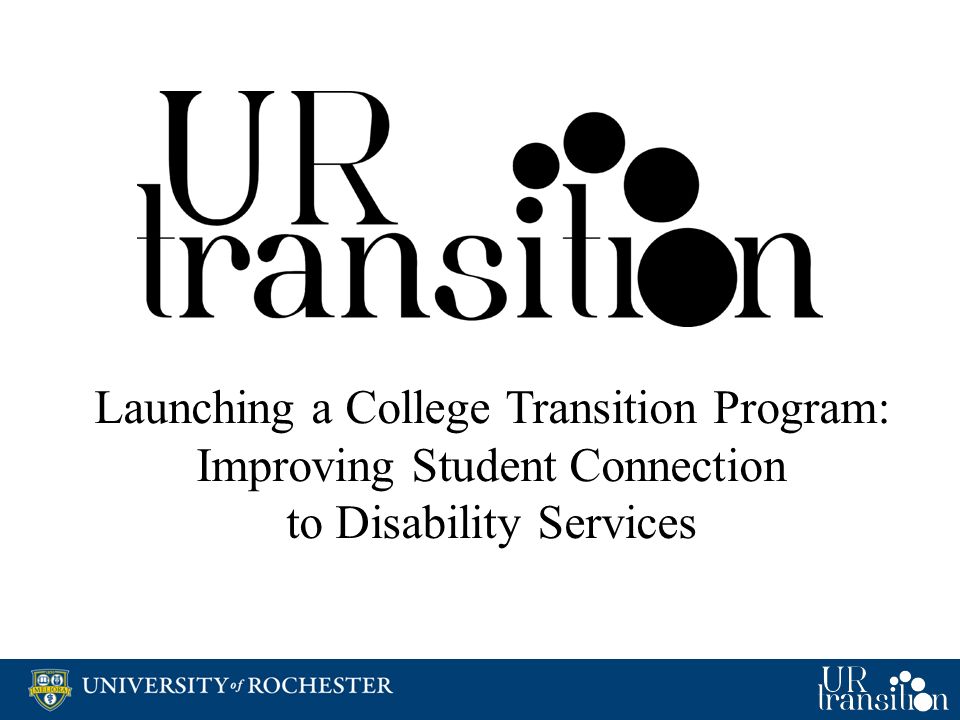 UR transition

Launching a College Transition Program: Improving Student Connection to Disability Services

MELIORA

UNIVERSITY of ROCHESTER

UR transition